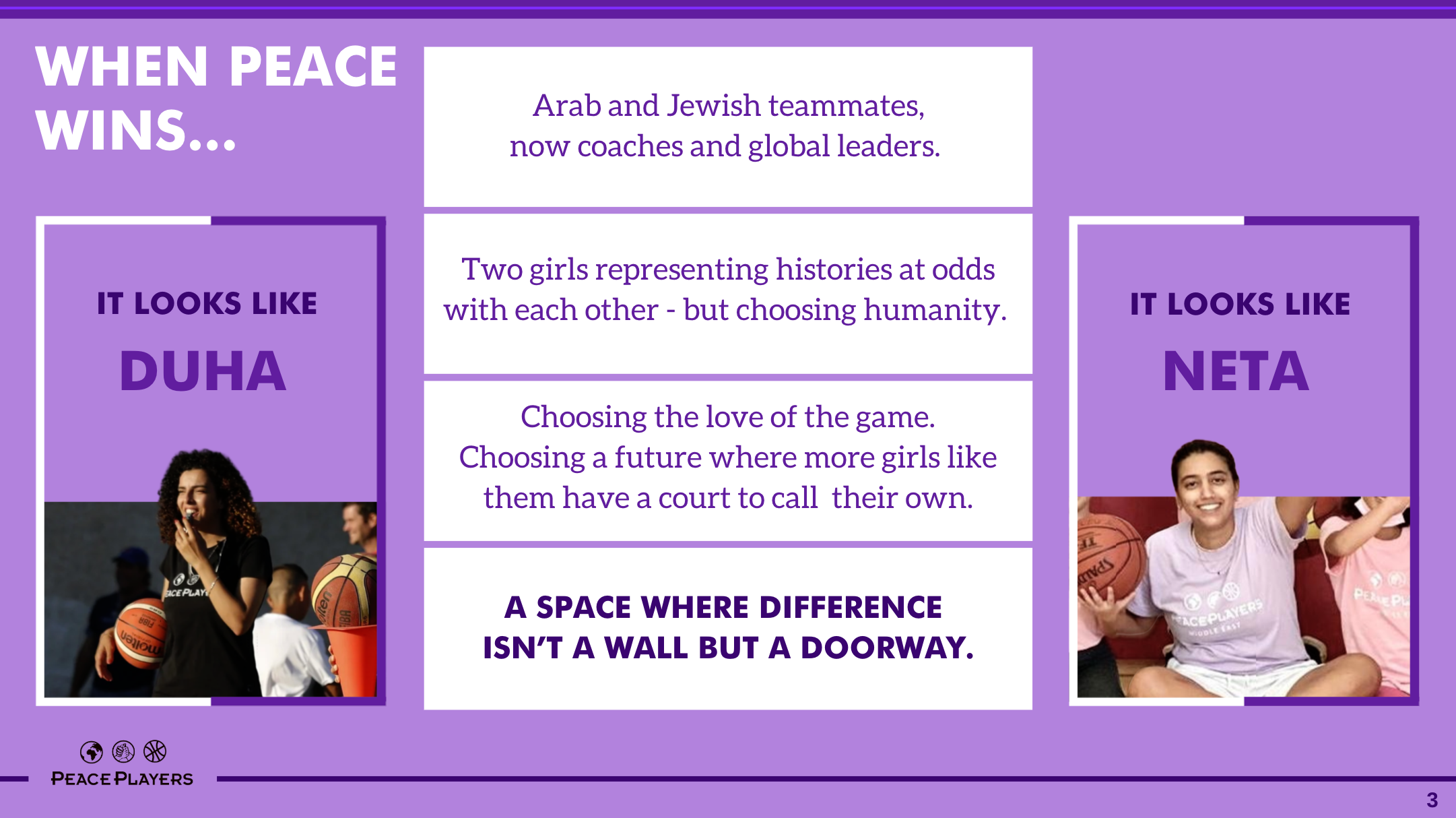 WHEN PEACE WINS...

IT LOOKS LIKE
DUHA

Arab and Jewish teammates, now coaches and global leaders.

Two girls representing histories at odds with each other - but choosing humanity.

Choosing the love of the game. Choosing a future where more girls like them have a court to call their own.

A SPACE WHERE DIFFERENCE ISN'T A WALL BUT A DOORWAY.

IT LOOKS LIKE
NETA

PEACE PLAYERS

3